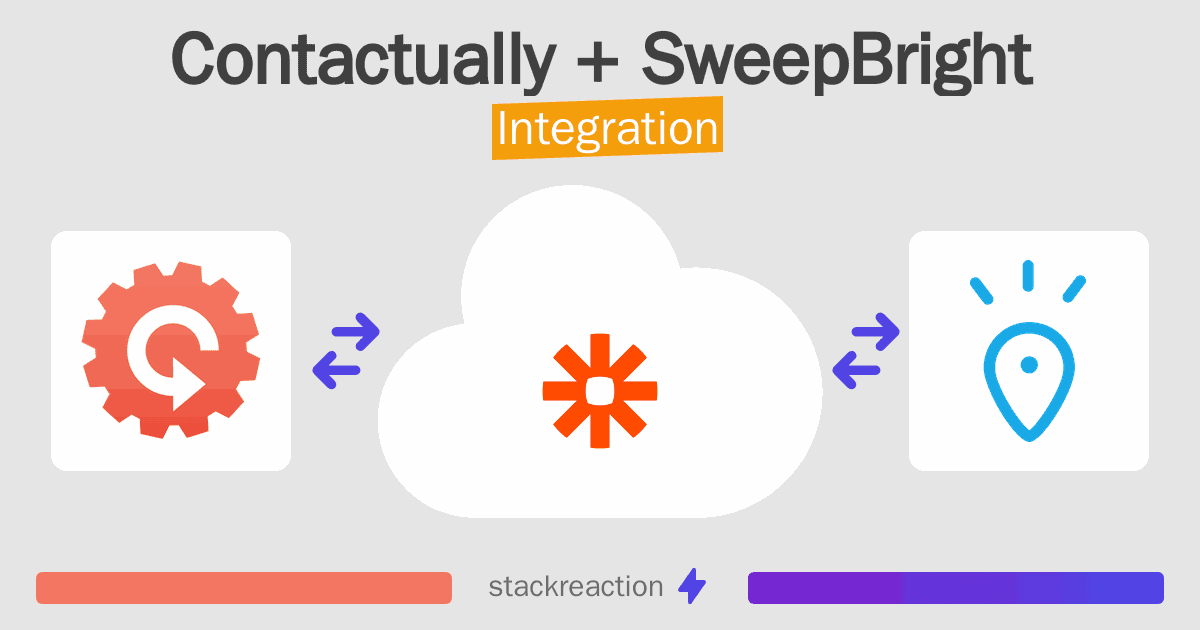 Contactually + SweepBright

Integration

stackreaction